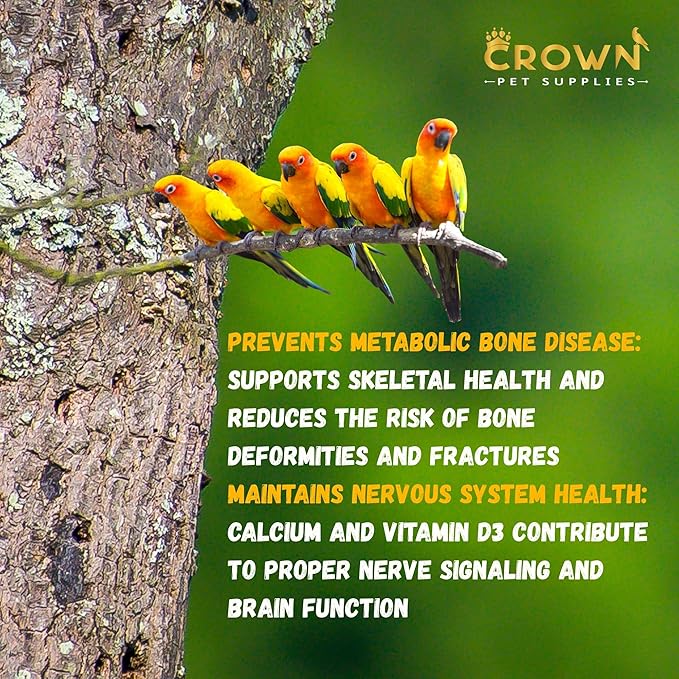 CROWN
PET SUPPLIES

PREVENTS METABOLIC BONE DISEASE: SUPPORTS SKELETAL HEALTH AND REDUCES THE RISK OF BONE DEFORMITIES AND FRACTURES

MAINTAINS NERVOUS SYSTEM HEALTH: CALCIUM AND VITAMIN D3 CONTRIBUTE TO PROPER NERVE SIGNALING AND BRAIN FUNCTION